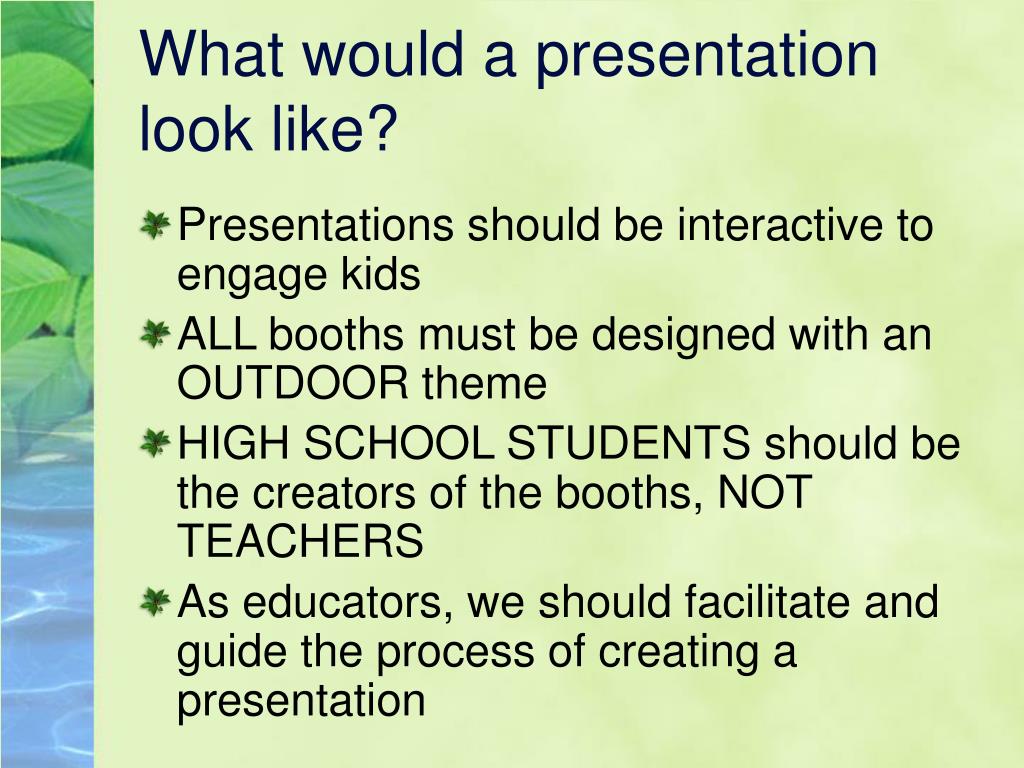 What would a presentation look like?

Presentations should be interactive to engage kids

ALL booths must be designed with an OUTDOOR theme

HIGH SCHOOL STUDENTS should be the creators of the booths, NOT TEACHERS

As educators, we should facilitate and guide the process of creating a presentation